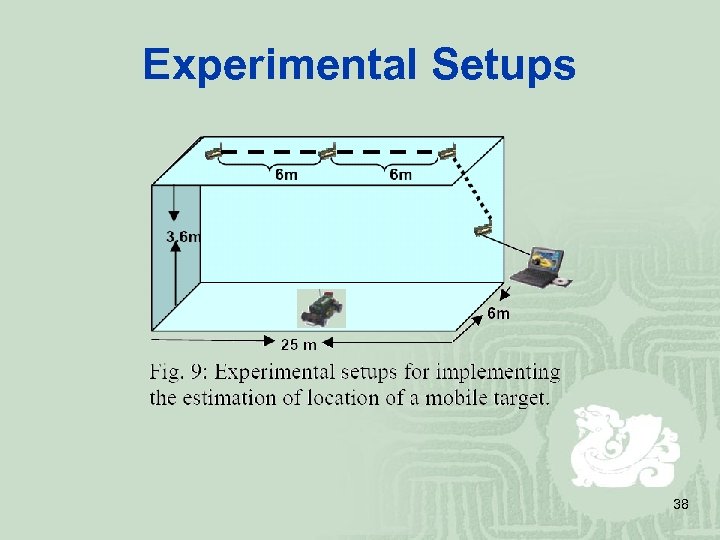 Experimental Setups

6m

6m

3.6m

6m

25 m

Fig. 9: Experimental setups for implementing the estimation of location of a mobile target.

38